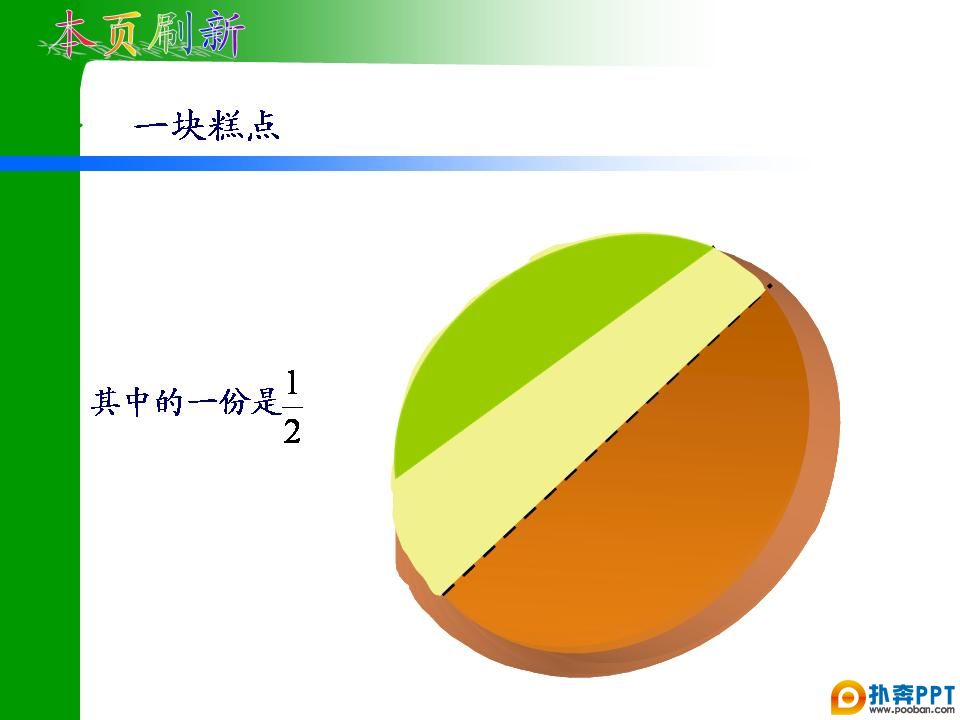 本页刷新

一块糕点

其中的一份是$\frac{1}{2}$

扑奔PPT
www.pooban.com